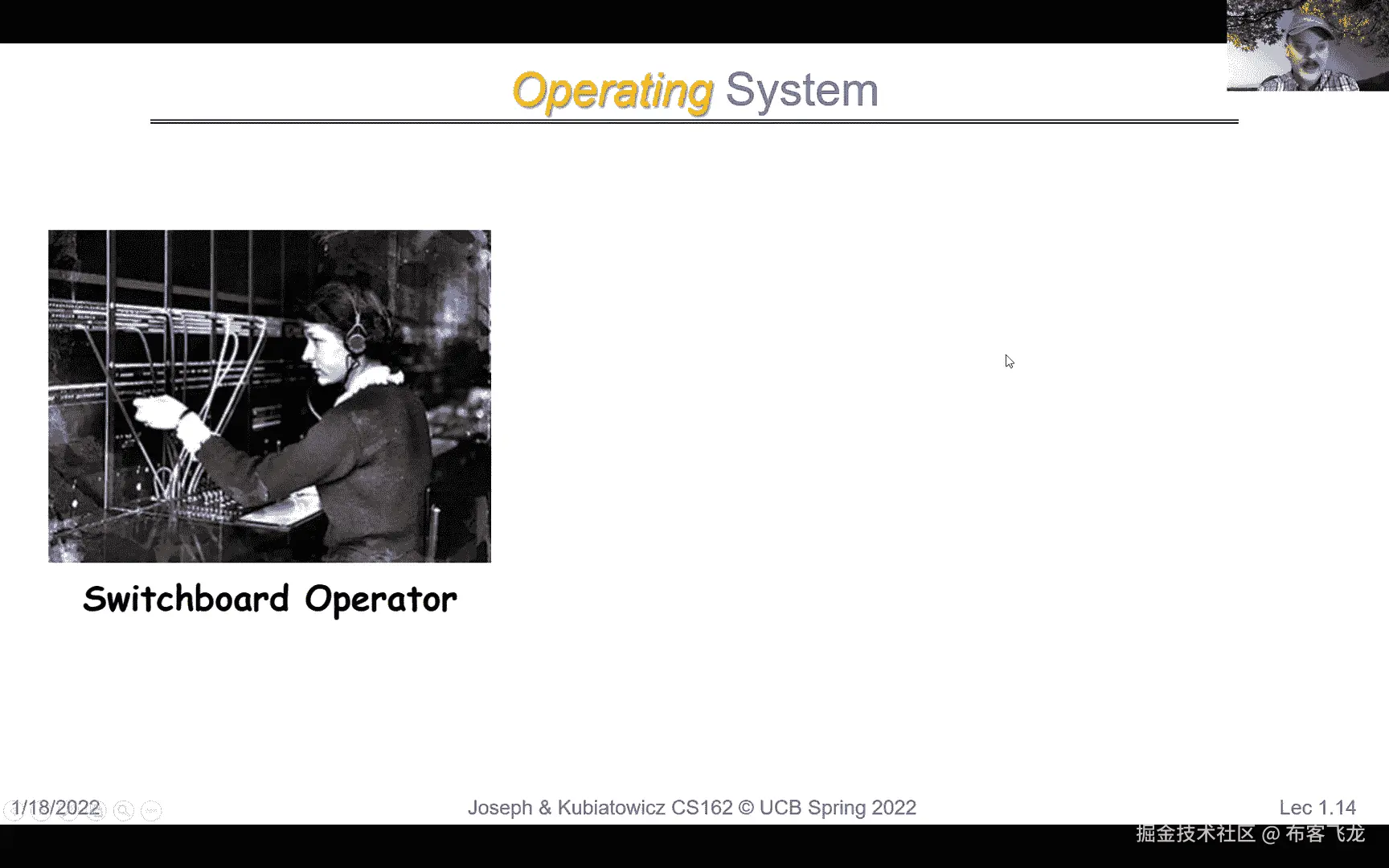 Operating System

Switchboard Operator

1/18/2022

Joseph & Kubiatowicz CS162 © UCB Spring 2022

Lec 1.14

掘金技术社区 @ 布客飞龙